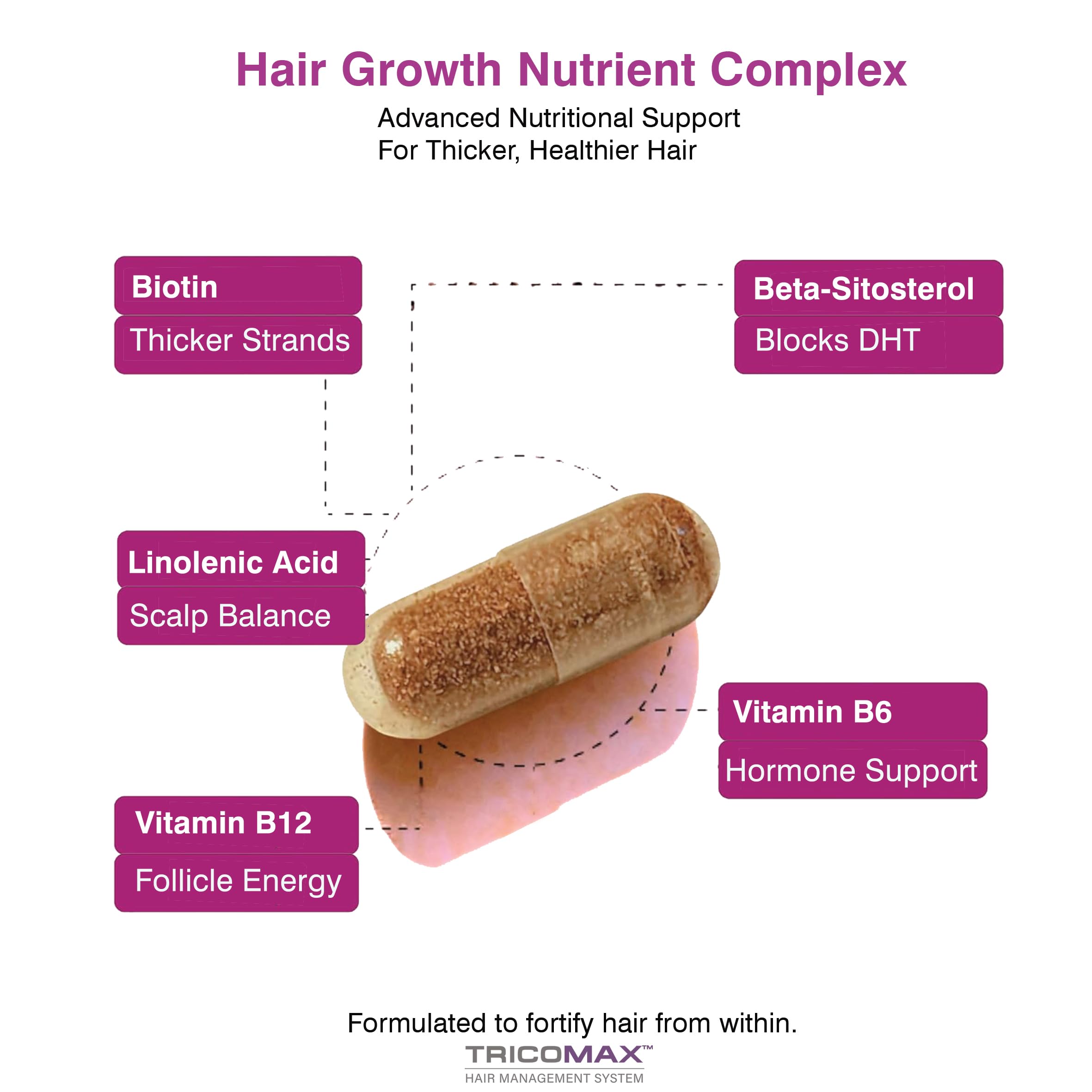 Hair Growth Nutrient Complex

Advanced Nutritional Support
For Thicker, Healthier Hair

Biotin
Thicker Strands

Beta-Sitosterol
Blocks DHT

Linolenic Acid
Scalp Balance

Vitamin B6
Hormone Support

Vitamin B12
Follicle Energy

Formulated to fortify hair from within.

TRICOMAX™
HAIR MANAGEMENT SYSTEM